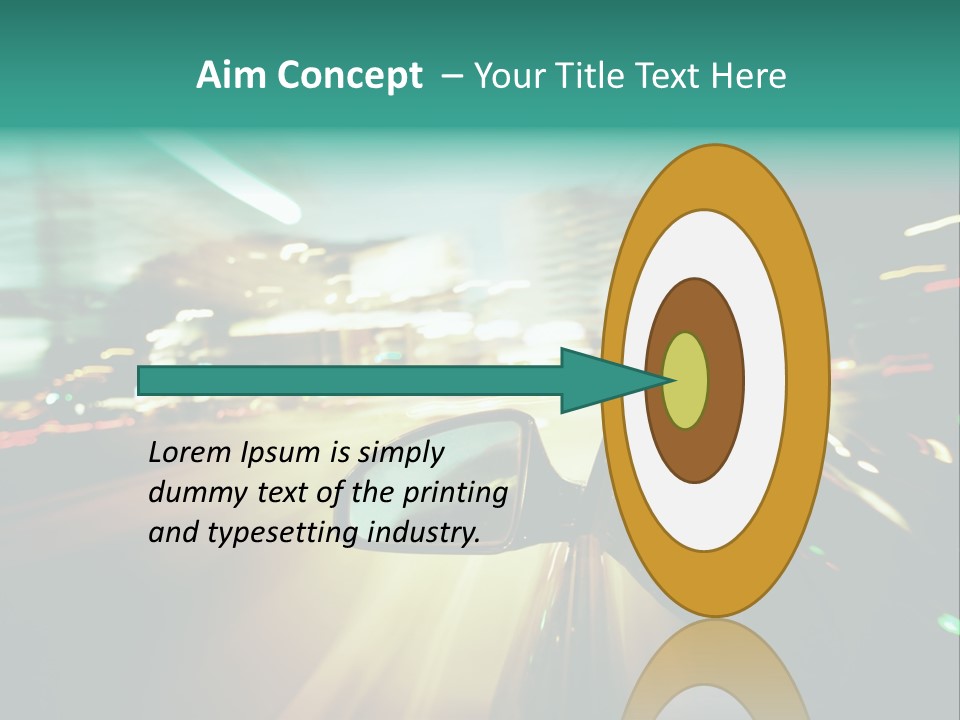 Aim Concept – Your Title Text Here

Lorem Ipsum is simply dummy text of the printing and typesetting industry.